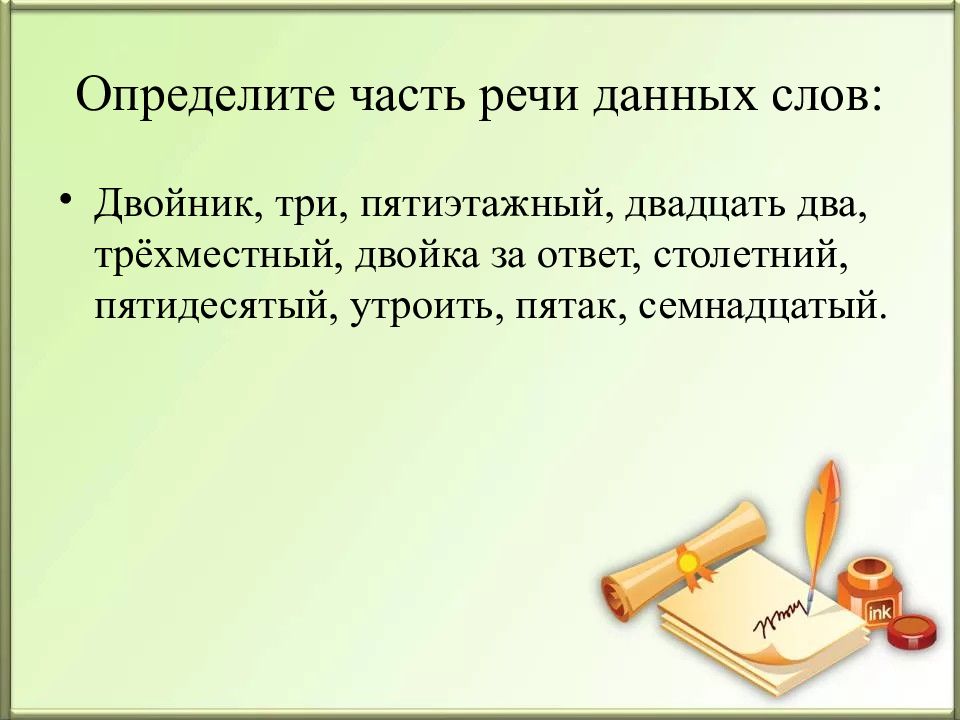 Определите часть речи данных слов:

• Двойник, три, пятиэтажный, двадцать два, трёхместный, двойка за ответ, столетний, пятидесятый, утроить, пятак, семнадцатый.

ink